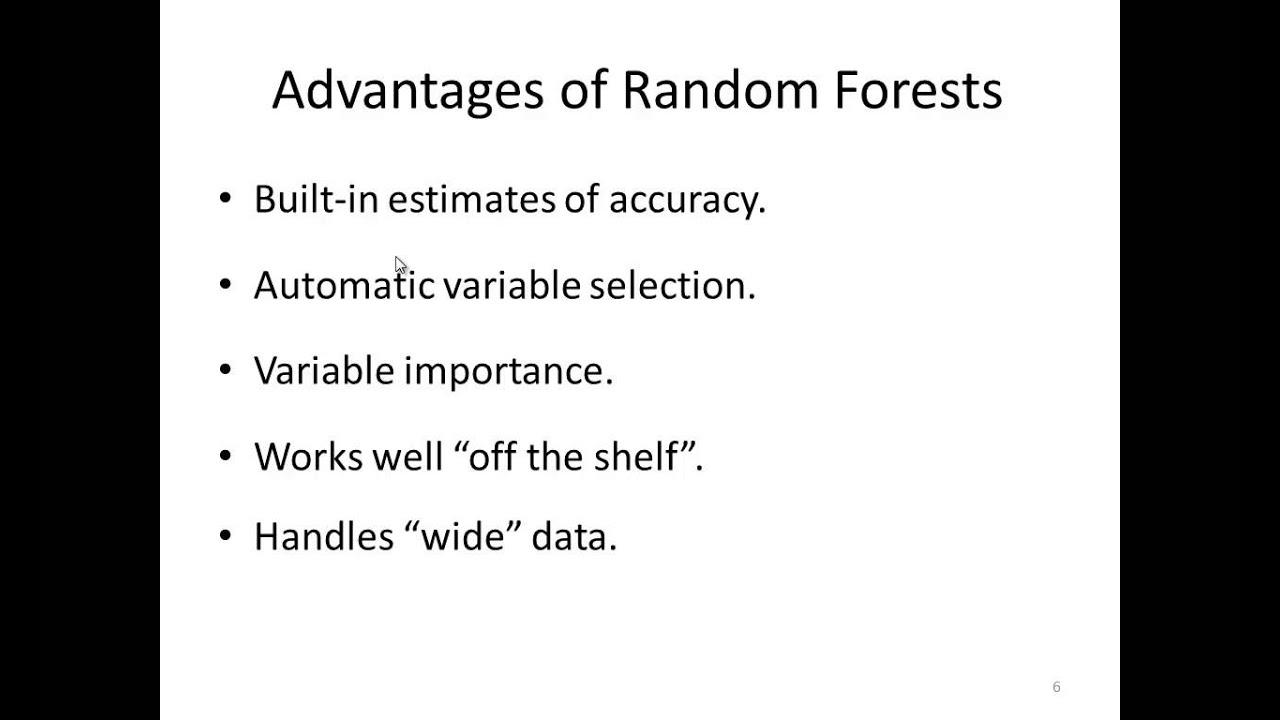 Advantages of Random Forests

• Built-in estimates of accuracy.

• Automatic variable selection.

• Variable importance.

• Works well “off the shelf”.

• Handles “wide” data.

6